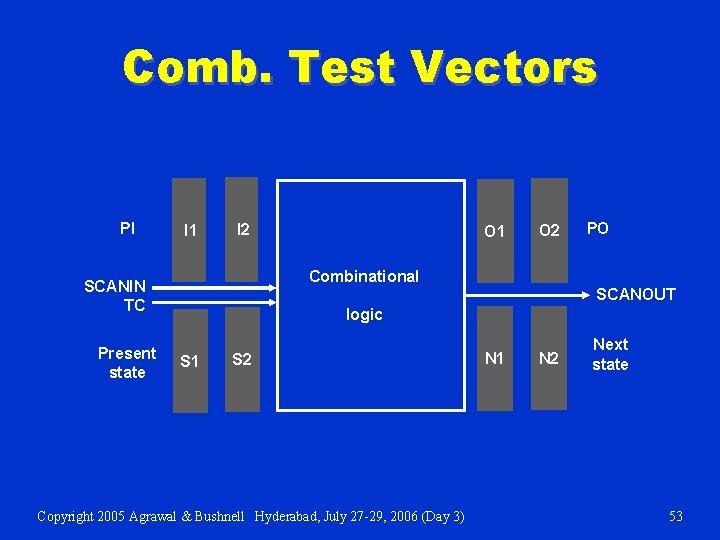 Comb. Test Vectors

PI

I1

I2

O1

O2

PO

SCANIN

TC

Combinational

logic

SCANOUT

Present state

S1

S2

N1

N2

Next state

Copyright 2005 Agrawal & Bushnell Hyderabad, July 27-29, 2006 (Day 3)

53